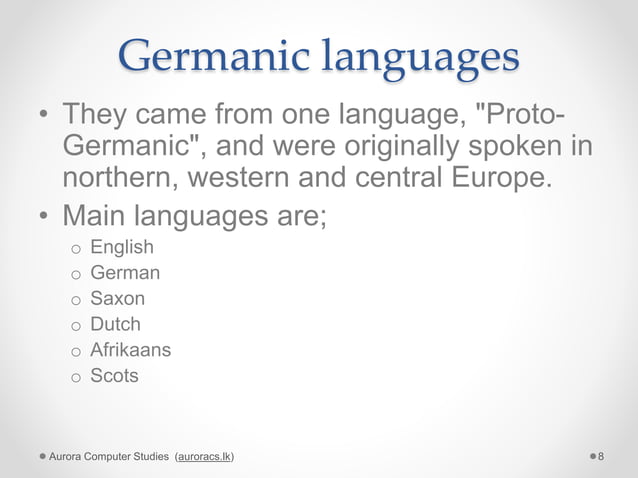 Germanic languages

• They came from one language, "Proto-Germanic", and were originally spoken in northern, western and central Europe.
• Main languages are;
  o English
  o German
  o Saxon
  o Dutch
  o Afrikaans
  o Scots

Aurora Computer Studies (auroracs.lk)

8